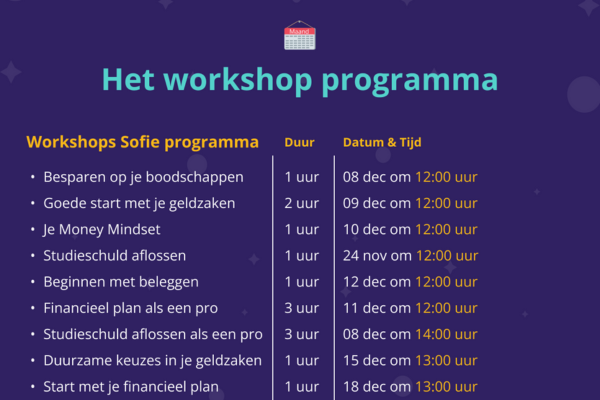 Maand

Het workshop programma

| Workshops Sofie programma | Duur | Datum & Tijd |
|---|---|---|
| • Besparen op je boodschappen | 1 uur | 08 dec om 12:00 uur |
| • Goede start met je geldzaken | 2 uur | 09 dec om 12:00 uur |
| • Je Money Mindset | 1 uur | 10 dec om 12:00 uur |
| • Studieschuld aflossen | 1 uur | 24 nov om 12:00 uur |
| • Beginnen met beleggen | 1 uur | 12 dec om 12:00 uur |
| • Financieel plan als een pro | 3 uur | 11 dec om 12:00 uur |
| • Studieschuld aflossen als een pro | 3 uur | 08 dec om 14:00 uur |
| • Duurzame keuzes in je geldzaken | 1 uur | 15 dec om 13:00 uur |
| • Start met je financieel plan | 1 uur | 18 dec om 13:00 uur |